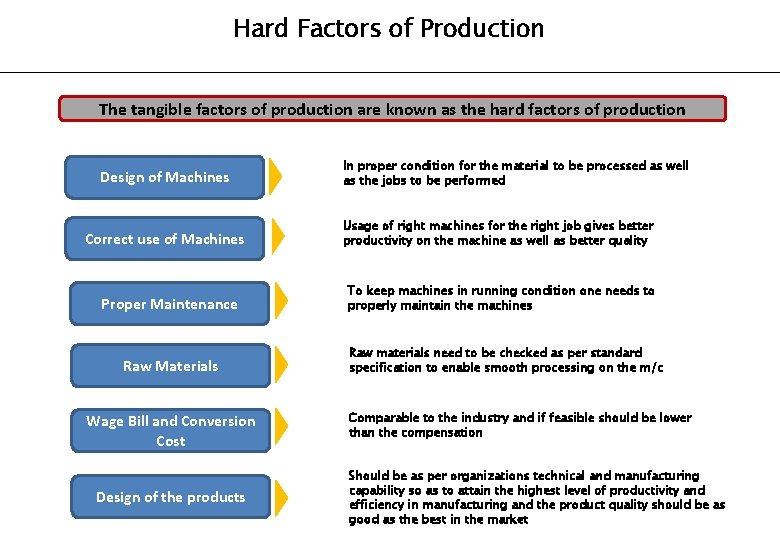 Hard Factors of Production

The tangible factors of production are known as the hard factors of production

Design of Machines

In proper condition for the material to be processed as well as the jobs to be performed

Correct use of Machines

Usage of right machines for the right job gives better productivity on the machine as well as better quality

Proper Maintenance

To keep machines in running condition one needs to properly maintain the machines

Raw Materials

Raw materials need to be checked as per standard specification to enable smooth processing on the m/c

Wage Bill and Conversion Cost

Comparable to the industry and if feasible should be lower than the compensation

Design of the products

Should be as per organizations technical and manufacturing capability so as to attain the highest level of productivity and efficiency in manufacturing and the product quality should be as good as the best in the market